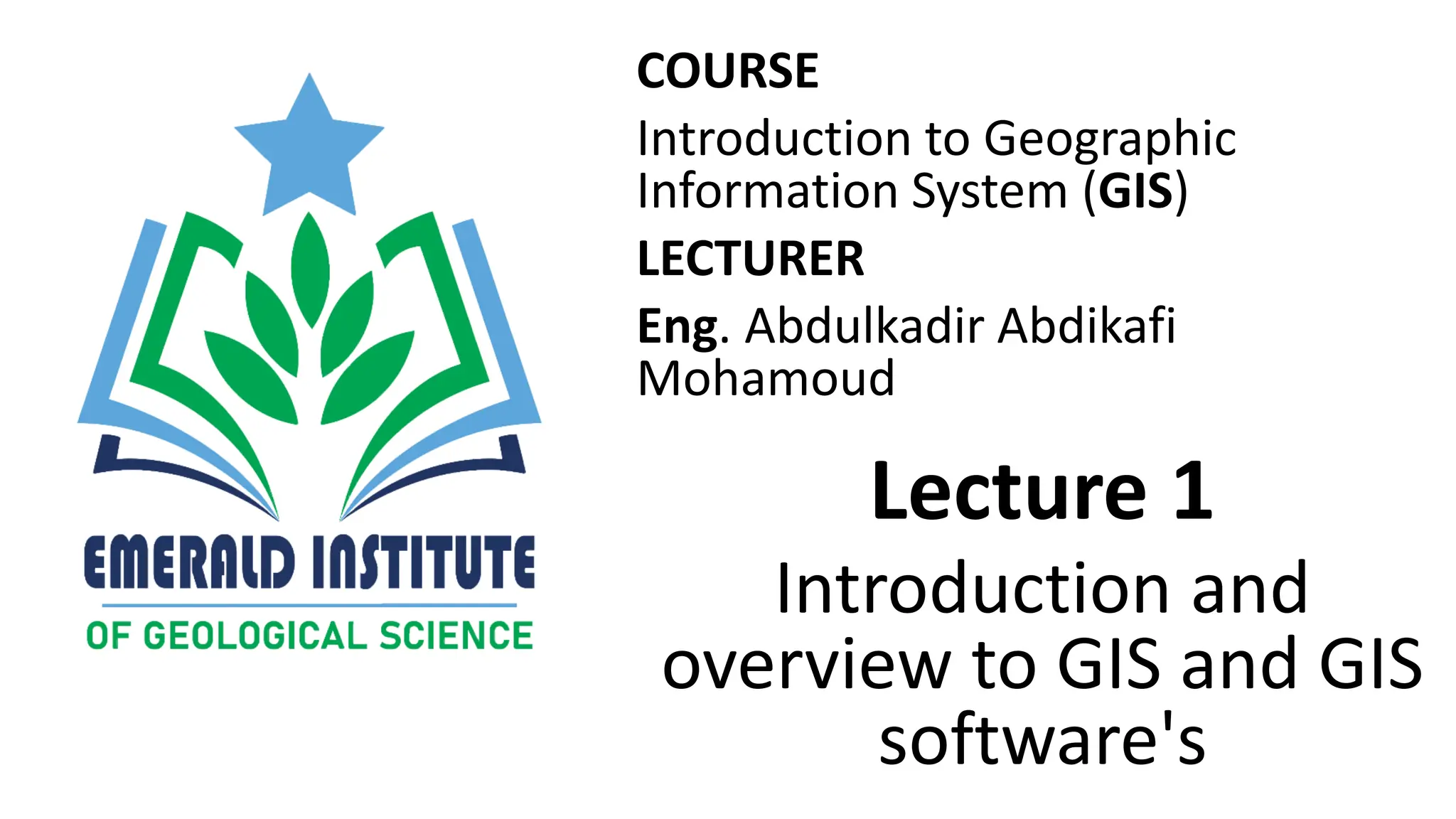 EMERALD INSTITUTE
OF GEOLOGICAL SCIENCE

COURSE

Introduction to Geographic Information System (GIS)

LECTURER

Eng. Abdulkadir Abdikafi Mohamoud

Lecture 1

Introduction and overview to GIS and GIS software's